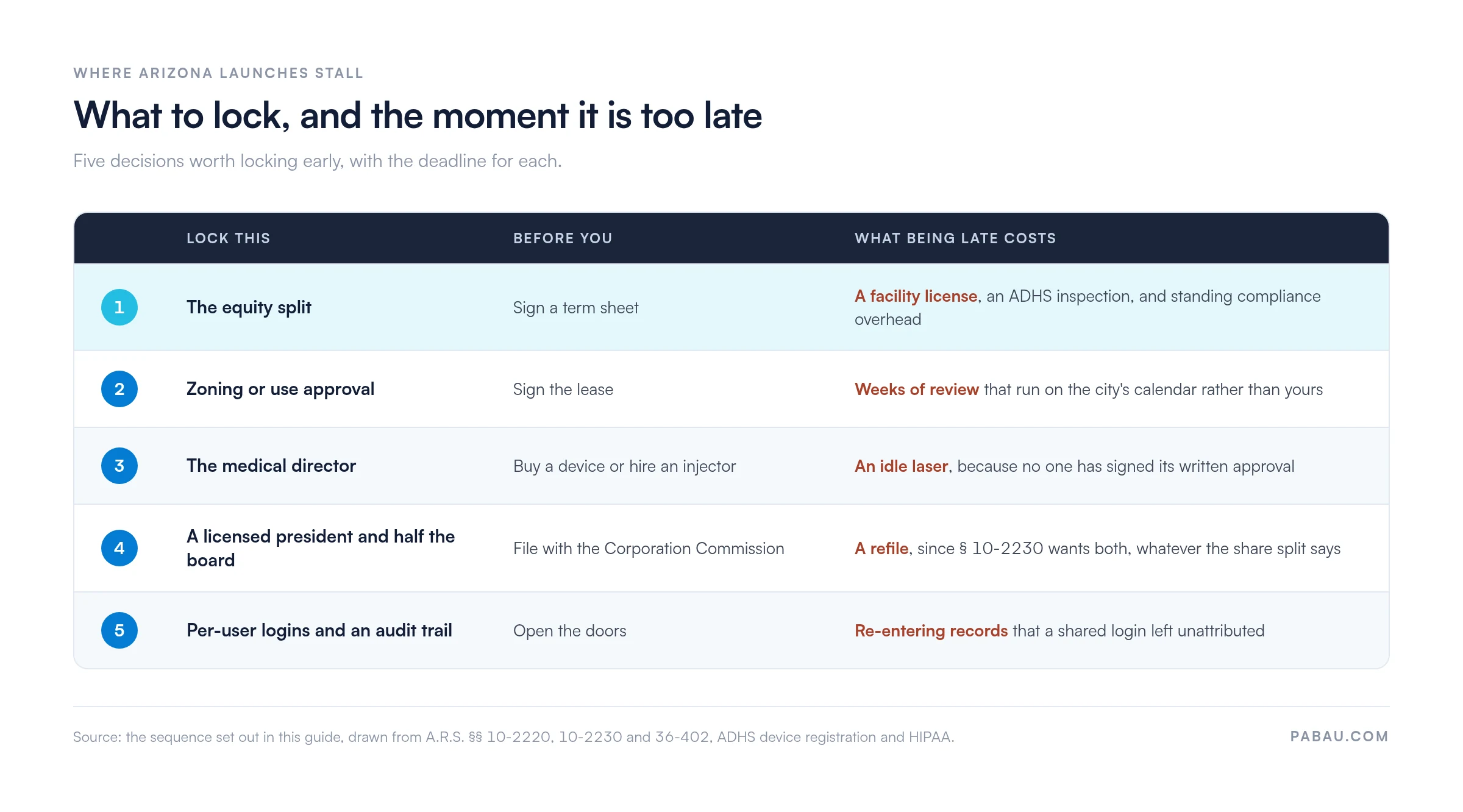 WHERE ARIZONA LAUNCHES STALL

What to lock, and the moment it is too late

Five decisions worth locking early, with the deadline for each.

| | LOCK THIS | BEFORE YOU | WHAT BEING LATE COSTS |
|---|---|---|---|
| 1 | The equity split | Sign a term sheet | A facility license, an ADHS inspection, and standing compliance overhead |
| 2 | Zoning or use approval | Sign the lease | Weeks of review that run on the city's calendar rather than yours |
| 3 | The medical director | Buy a device or hire an injector | An idle laser, because no one has signed its written approval |
| 4 | A licensed president and half the board | File with the Corporation Commission | A refile, since § 10-2230 wants both, whatever the share split says |
| 5 | Per-user logins and an audit trail | Open the doors | Re-entering records that a shared login left unattributed |

Source: the sequence set out in this guide, drawn from A.R.S. §§ 10-2220, 10-2230 and 36-402, ADHS device registration and HIPAA.

PABAU.COM